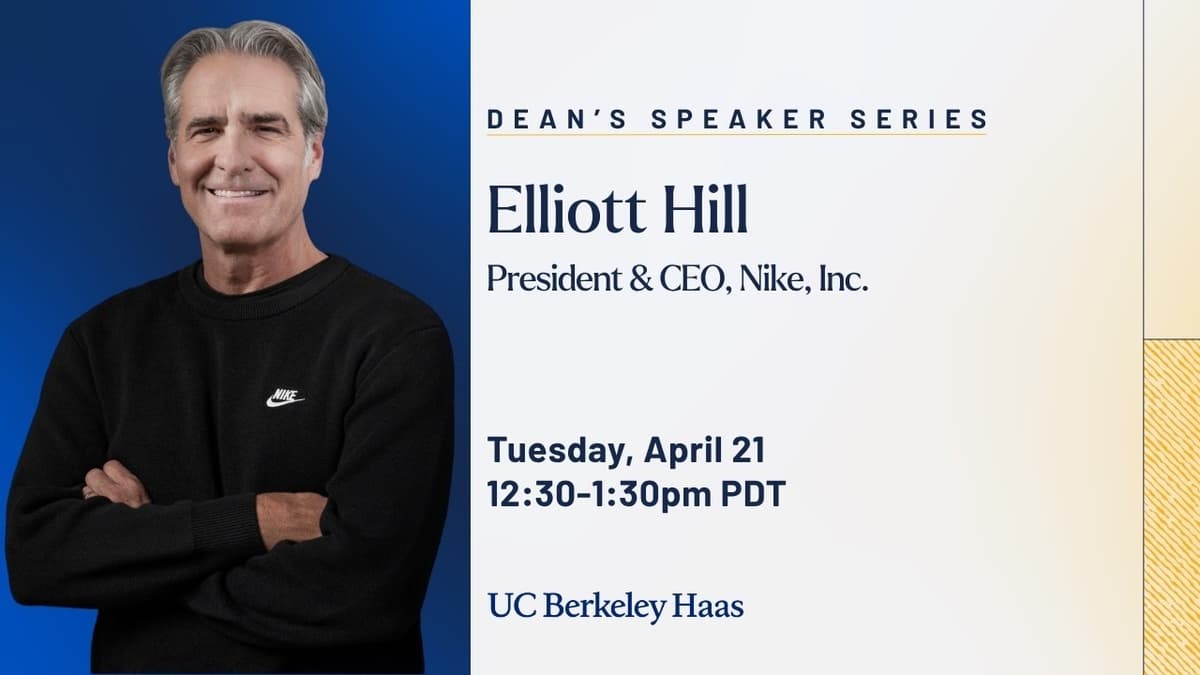 NIKE

DEAN'S SPEAKER SERIES

Elliott Hill

President & CEO, Nike, Inc.

Tuesday, April 21
12:30-1:30pm PDT

UC Berkeley Haas